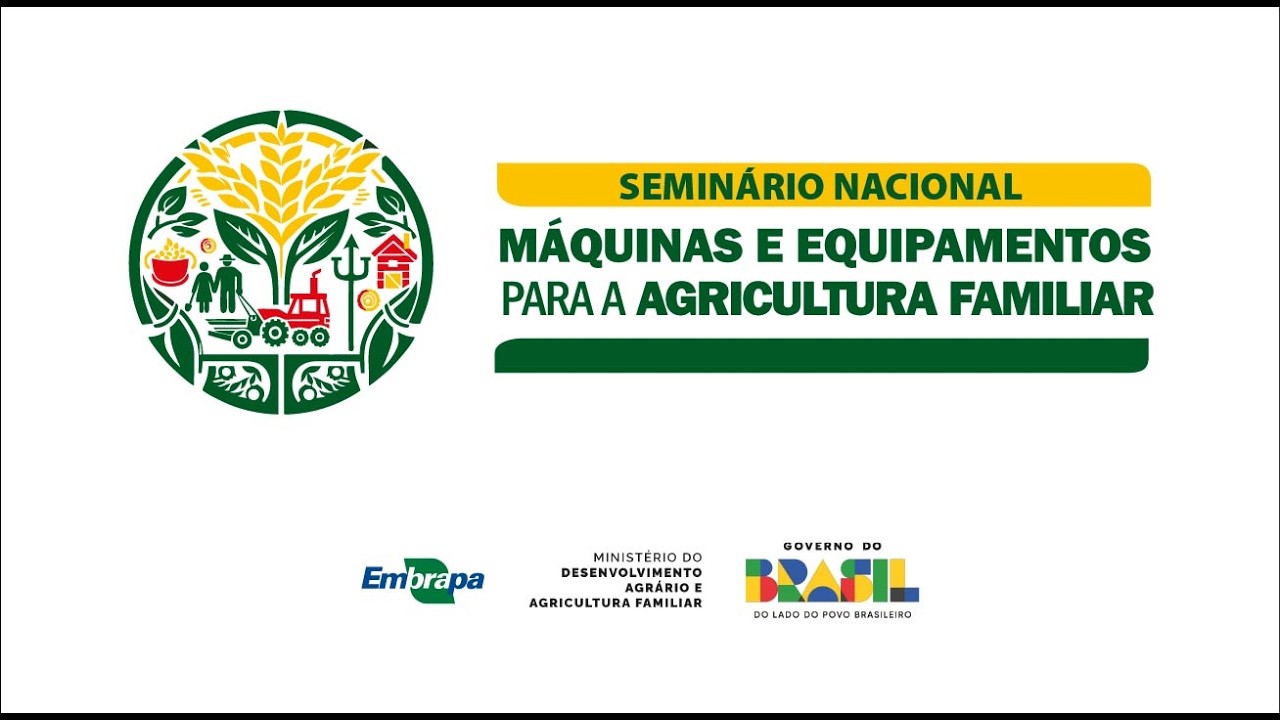 SEMINÁRIO NACIONAL
MÁQUINAS E EQUIPAMENTOS PARA A AGRICULTURA FAMILIAR

Embrapa

MINISTÉRIO DO DESENVOLVIMENTO AGRÁRIO E AGRICULTURA FAMILIAR

GOVERNO DO
BRASIL
DO LADO DO POVO BRASILEIRO